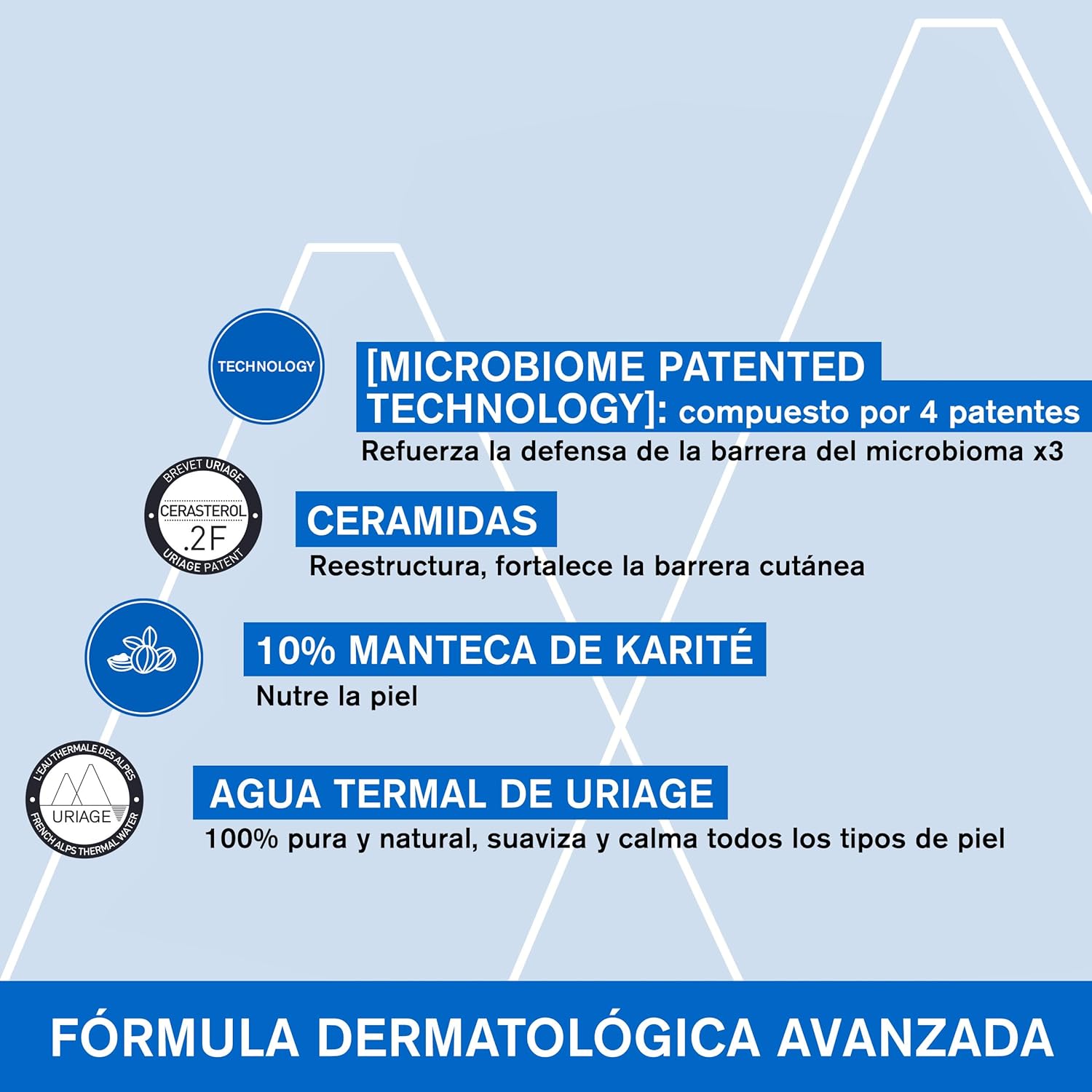 TECHNOLOGY

[MICROBIOME PATENTED TECHNOLOGY]: compuesto por 4 patentes
Refuerza la defensa de la barrera del microbioma x3

BREVET URIAGE
CERASTEROL
.2F
URIAGE PATENT

CERAMIDAS
Reestructura, fortalece la barrera cutánea

10% MANTECA DE KARITÉ
Nutre la piel

L'EAU THERMALE DES ALPES
URIAGE
FRENCH ALPS THERMAL WATER

AGUA TERMAL DE URIAGE
100% pura y natural, suaviza y calma todos los tipos de piel

FÓRMULA DERMATOLÓGICA AVANZADA